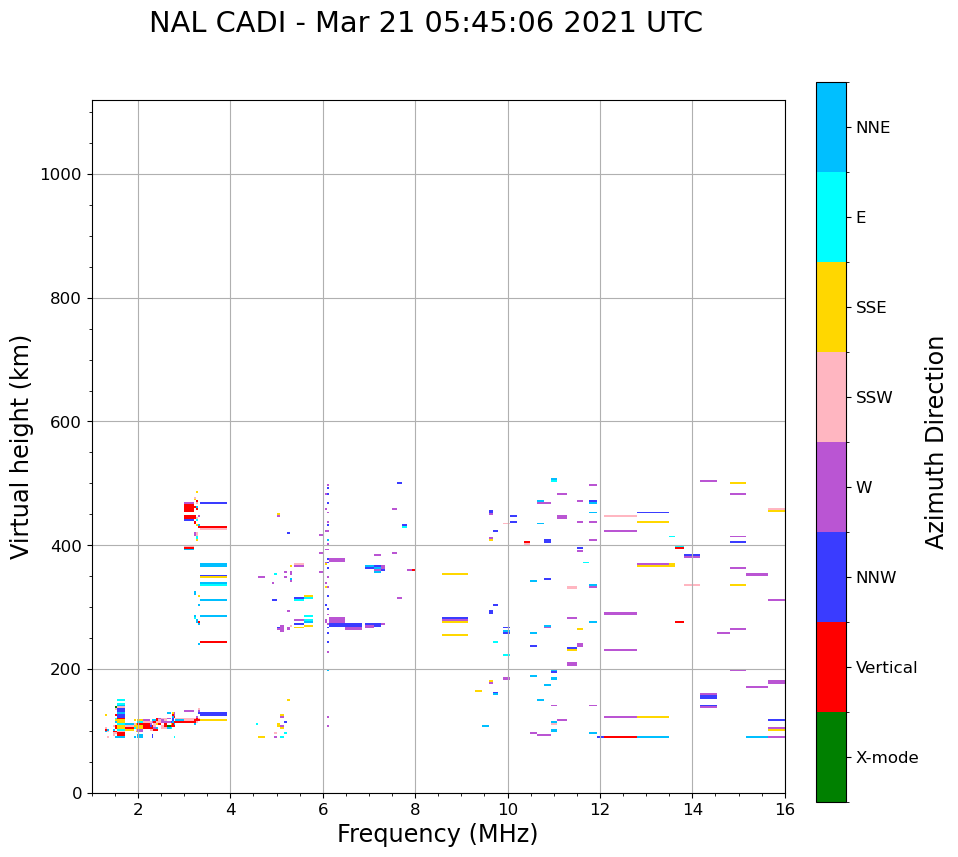 NAL CADI - Mar 21 05:45:06 2021 UTC

Virtual height (km)

1000
800
600
400
200
0

2
4
6
8
10
12
14
16

Frequency (MHz)

NNE
E
SSE
SSW
W
NNW
Vertical
X-mode

Azimuth Direction